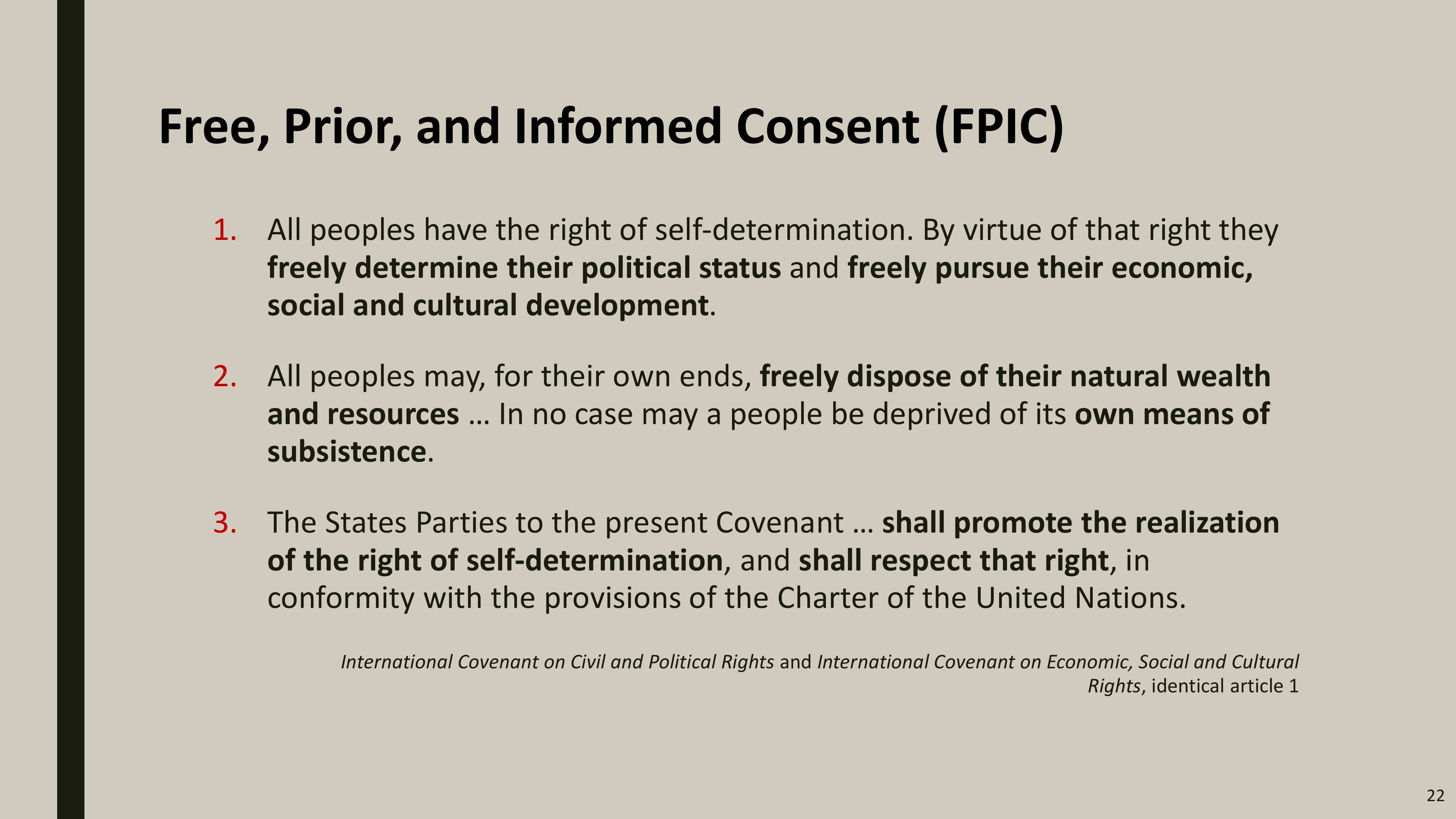 Free, Prior, and Informed Consent (FPIC)

1. All peoples have the right of self-determination. By virtue of that right they freely determine their political status and freely pursue their economic, social and cultural development.

2. All peoples may, for their own ends, freely dispose of their natural wealth and resources … In no case may a people be deprived of its own means of subsistence.

3. The States Parties to the present Covenant … shall promote the realization of the right of self-determination, and shall respect that right, in conformity with the provisions of the Charter of the United Nations.

International Covenant on Civil and Political Rights and International Covenant on Economic, Social and Cultural Rights, identical article 1

22